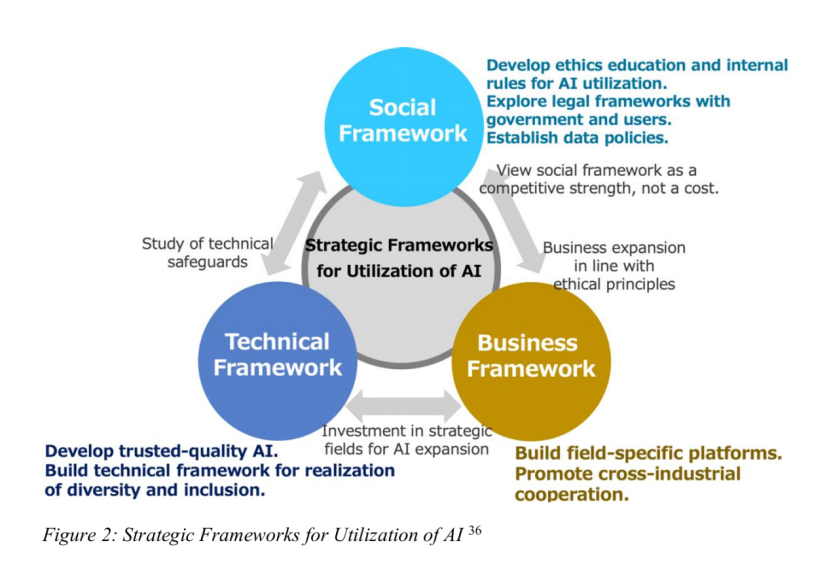 Social Framework

Develop ethics education and internal rules for AI utilization.
Explore legal frameworks with government and users.
Establish data policies.

View social framework as a competitive strength, not a cost.

Study of technical safeguards

Strategic Frameworks for Utilization of AI

Business expansion in line with ethical principles

Technical Framework

Business Framework

Investment in strategic fields for AI expansion

Develop trusted-quality AI.
Build technical framework for realization of diversity and inclusion.

Build field-specific platforms.
Promote cross-industrial cooperation.

Figure 2: Strategic Frameworks for Utilization of AI $^{36}$